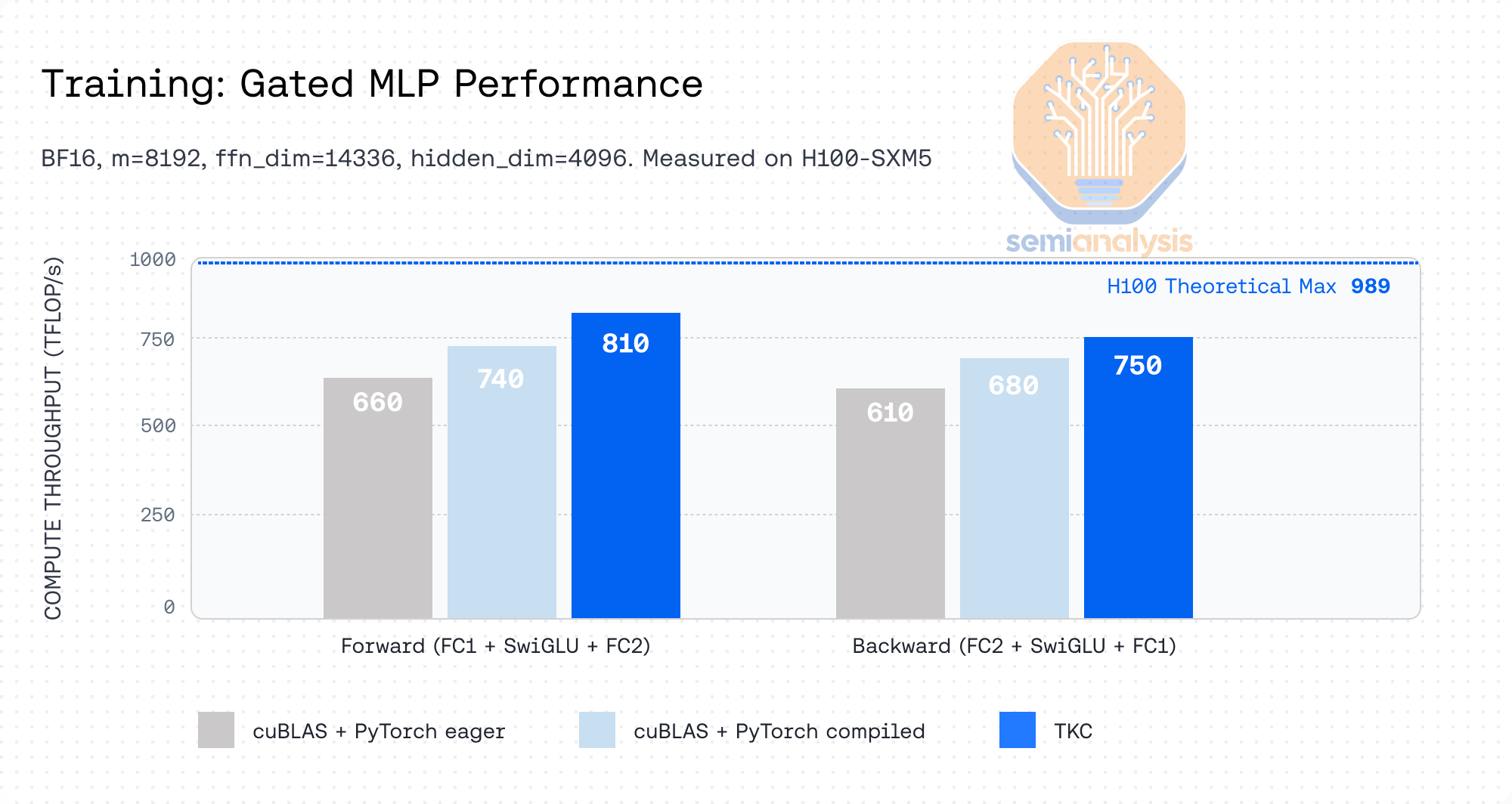 Training: Gated MLP Performance

BF16, m=8192, ffn_dim=14336, hidden_dim=4096. Measured on H100-SXM5

semianalysis

COMPUTE THROUGHPUT (TFLOP/s)

1000
750
500
250
0

H100 Theoretical Max 989

660
740
810
610
680
750

Forward (FC1 + SwiGLU + FC2)
Backward (FC2 + SwiGLU + FC1)

cuBLAS + PyTorch eager
cuBLAS + PyTorch compiled
TKC